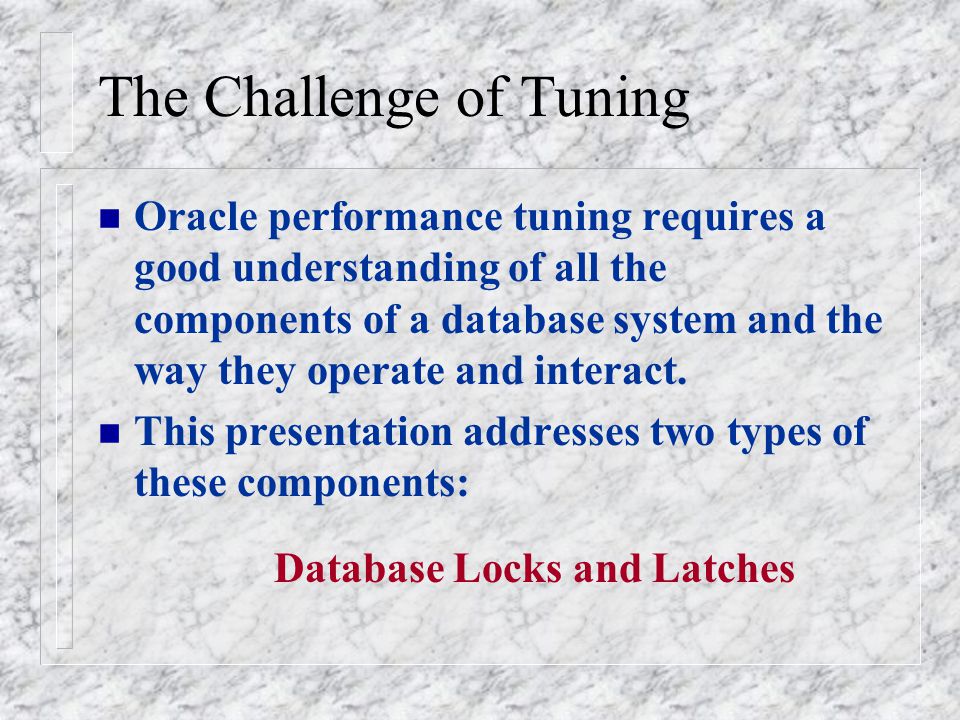 The Challenge of Tuning

- Oracle performance tuning requires a good understanding of all the components of a database system and the way they operate and interact.
- This presentation addresses two types of these components:

Database Locks and Latches